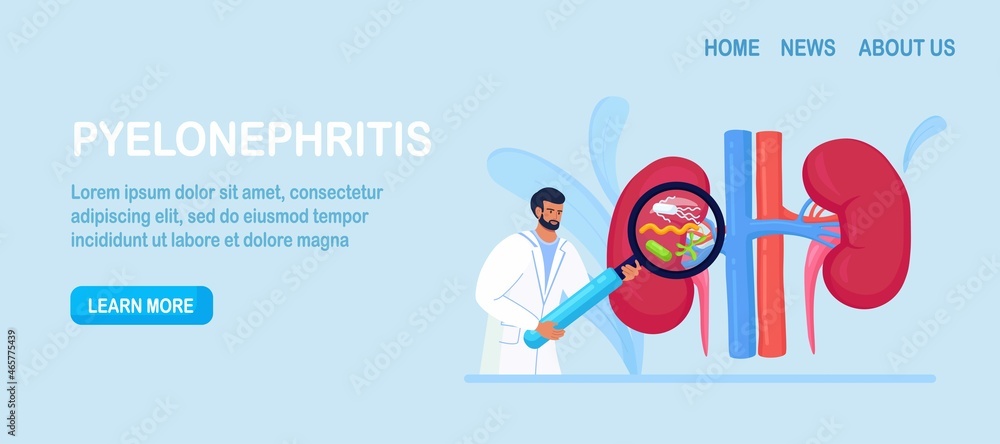 HOME NEWS ABOUT US

PYELONEPHRITIS

Lorem ipsum dolor sit amet, consectetur adipiscing elit, sed do eiusmod tempor incididunt ut labore et dolore magna

LEARN MORE

Adobe Stock | #465775439